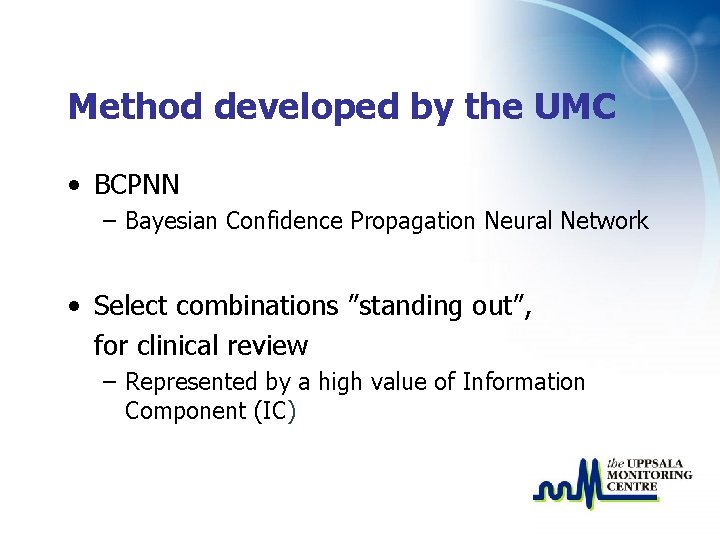 Method developed by the UMC

• BCPNN
– Bayesian Confidence Propagation Neural Network

• Select combinations ”standing out”, for clinical review
– Represented by a high value of Information Component (IC)

the UPPSALA MONITORING CENTRE